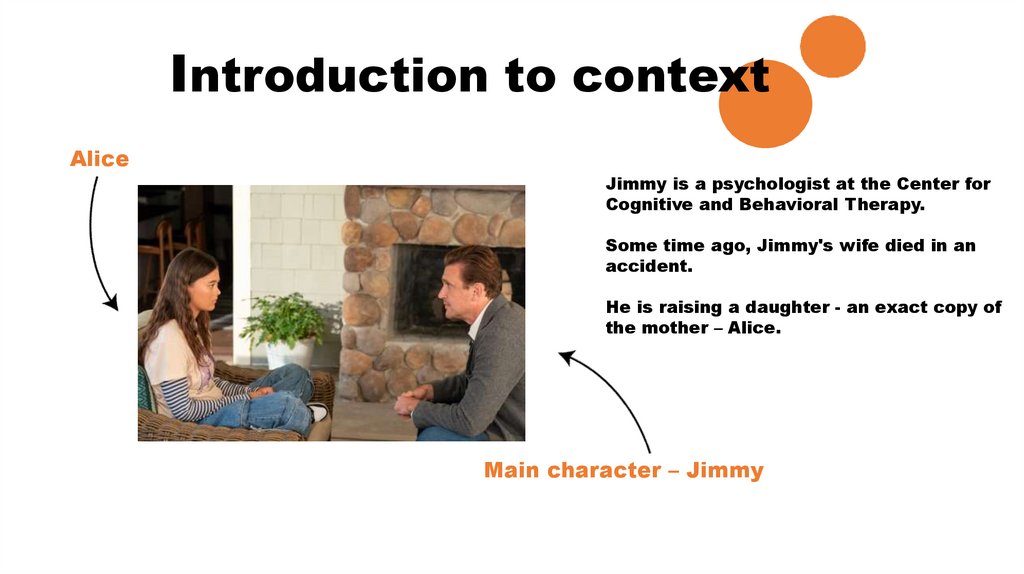 Introduction to context

Alice

Jimmy is a psychologist at the Center for Cognitive and Behavioral Therapy.

Some time ago, Jimmy's wife died in an accident.

He is raising a daughter - an exact copy of the mother – Alice.

Main character – Jimmy